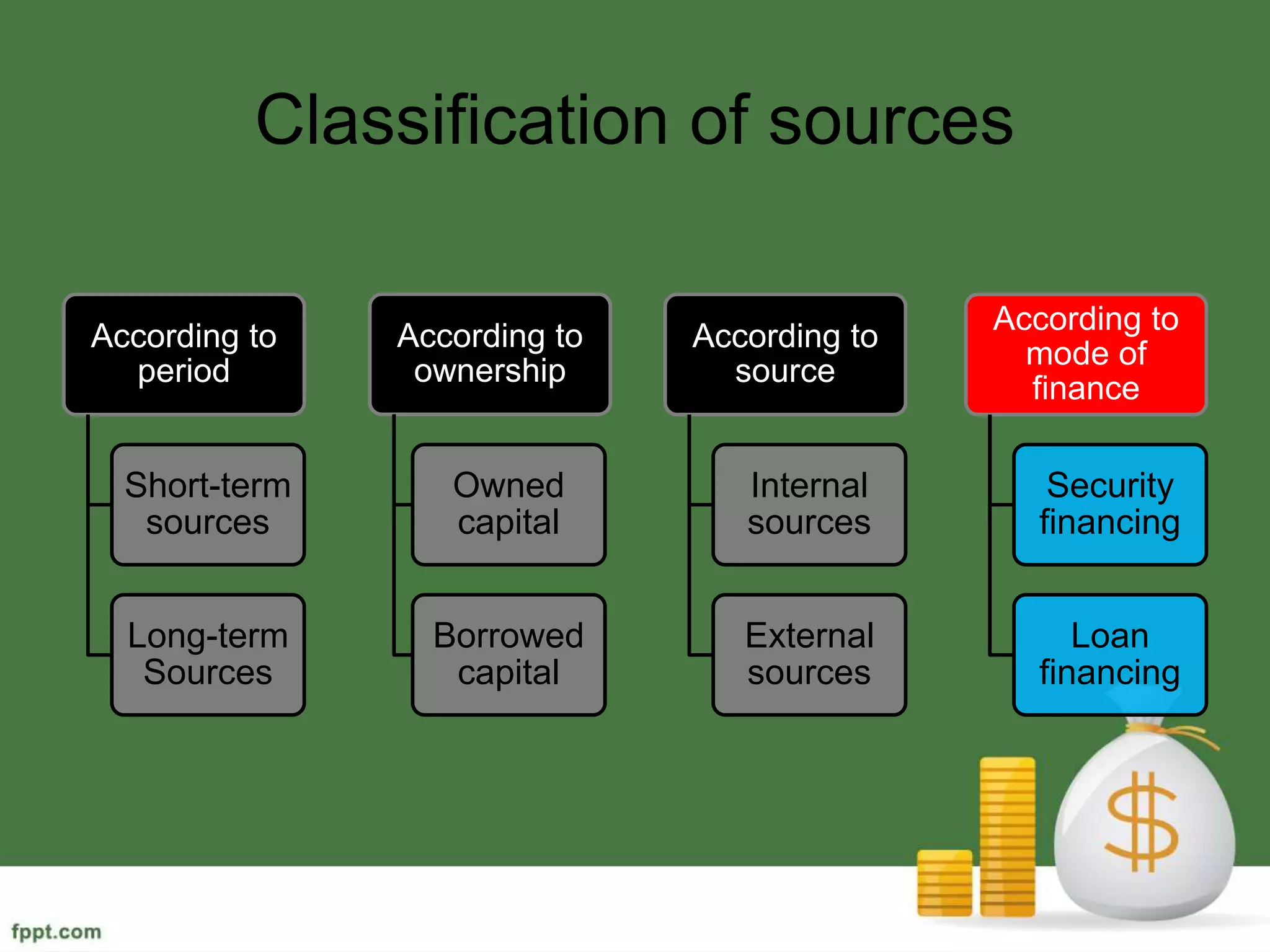 Classification of sources

According to period

Short-term sources

Long-term Sources

According to ownership

Owned capital

Borrowed capital

According to source

Internal sources

External sources

According to mode of finance

Security financing

Loan financing

$

fppt.com